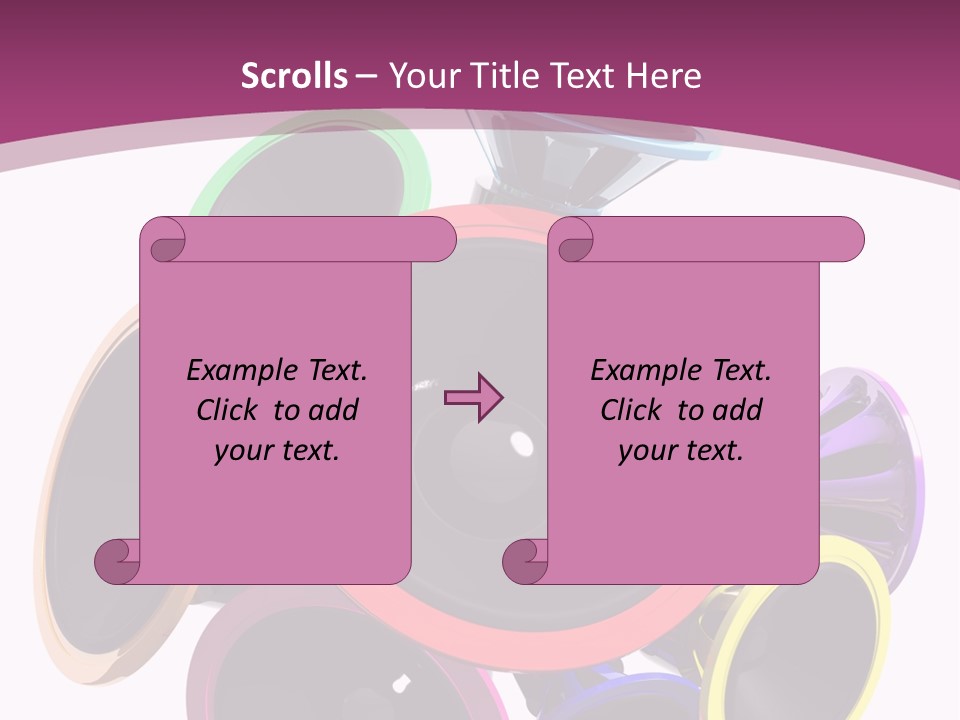 Scrolls – Your Title Text Here

Example Text. Click to add your text.

Example Text. Click to add your text.